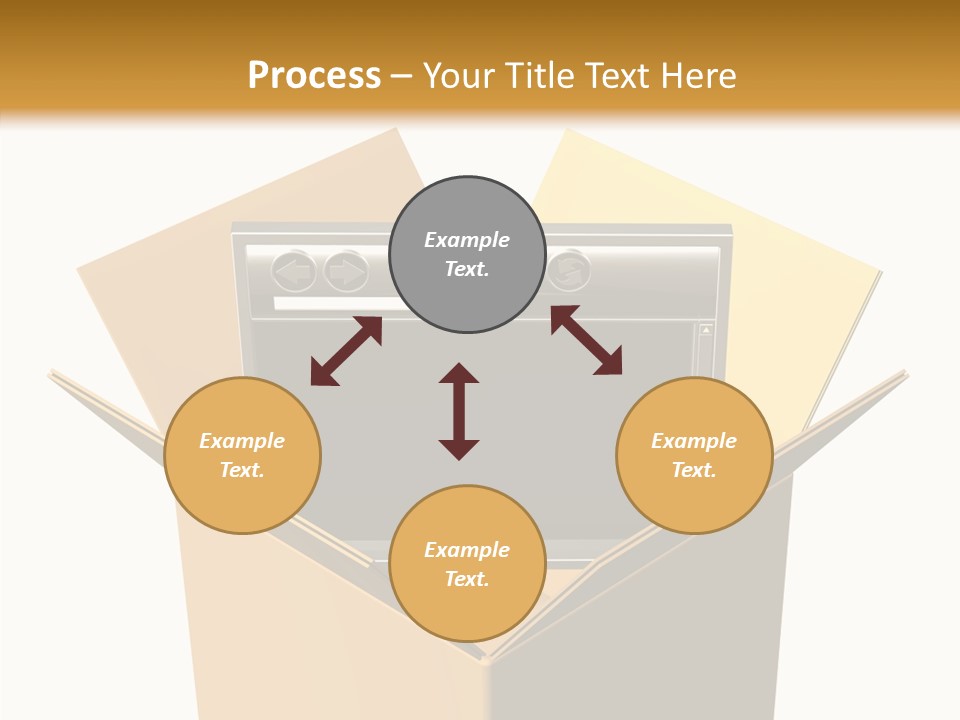 Process – Your Title Text Here

Example Text.

Example Text.

Example Text.

Example Text.